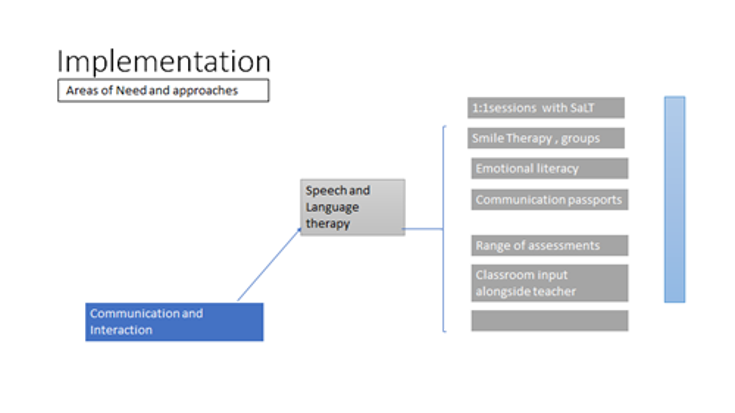 Implementation

Areas of Need and approaches

Communication and Interaction

Speech and Language therapy

1:1sessions with SaLT

Smile Therapy , groups

Emotional literacy

Communication passports

Range of assessments

Classroom input alongside teacher